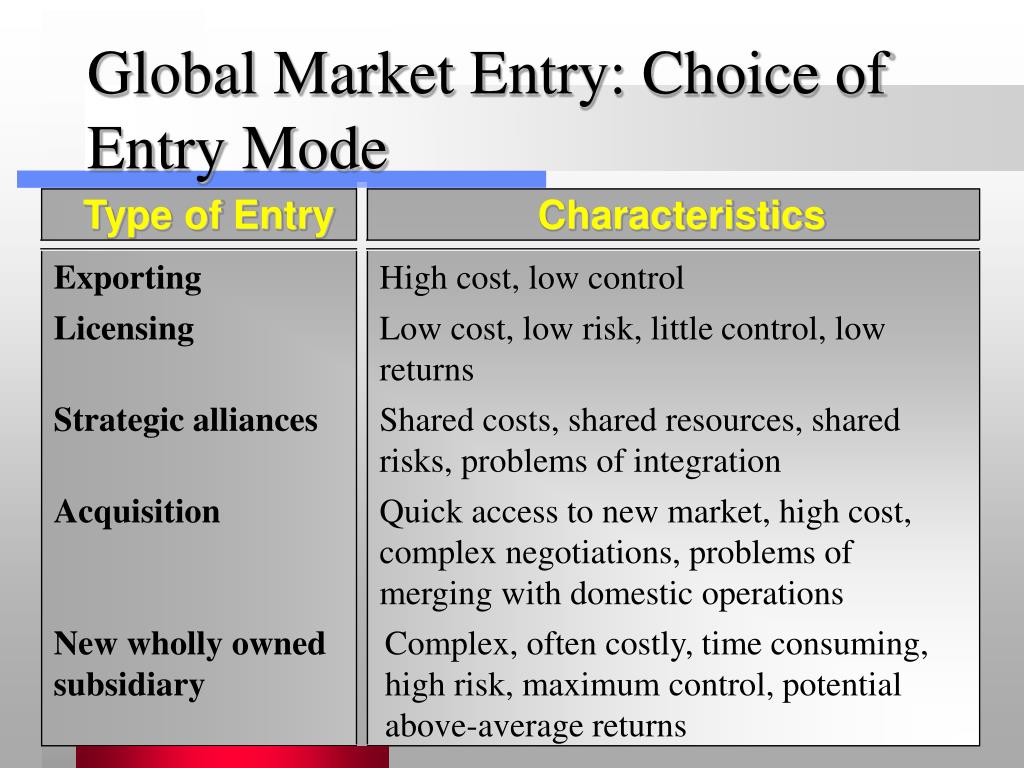 Global Market Entry: Choice of Entry Mode

| Type of Entry | Characteristics |
|---|---|
| Exporting | High cost, low control |
| Licensing | Low cost, low risk, little control, low returns |
| Strategic alliances | Shared costs, shared resources, shared risks, problems of integration |
| Acquisition | Quick access to new market, high cost, complex negotiations, problems of merging with domestic operations |
| New wholly owned subsidiary | Complex, often costly, time consuming, high risk, maximum control, potential above-average returns |